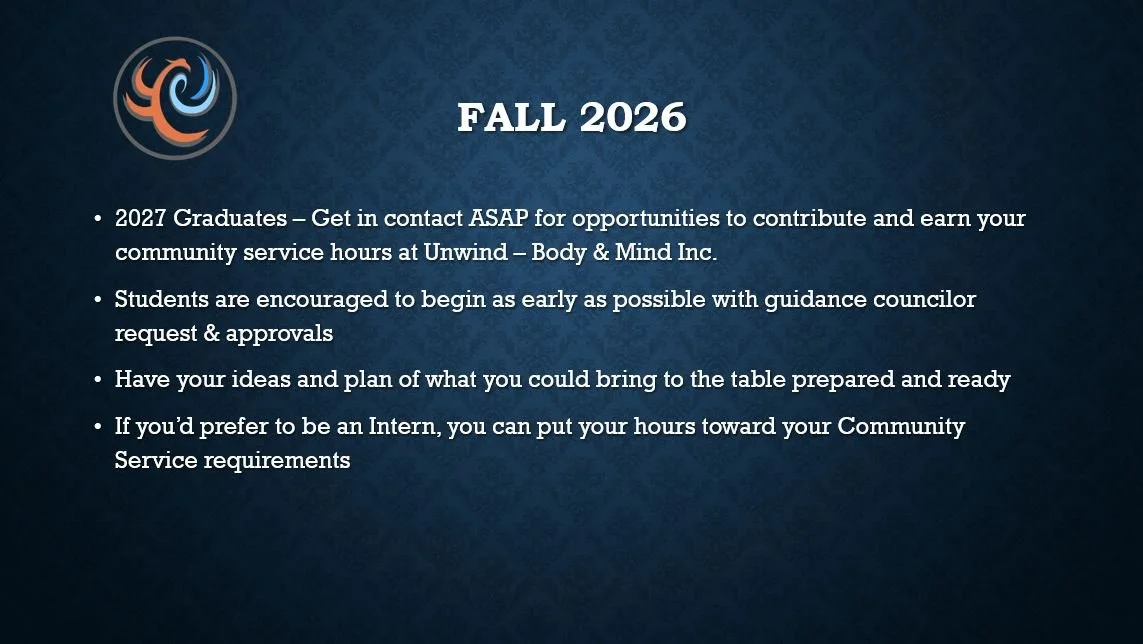 FALL 2026

• 2027 Graduates – Get in contact ASAP for opportunities to contribute and earn your community service hours at Unwind – Body & Mind Inc.

• Students are encouraged to begin as early as possible with guidance councilor request & approvals

• Have your ideas and plan of what you could bring to the table prepared and ready

• If you'd prefer to be an Intern, you can put your hours toward your Community Service requirements